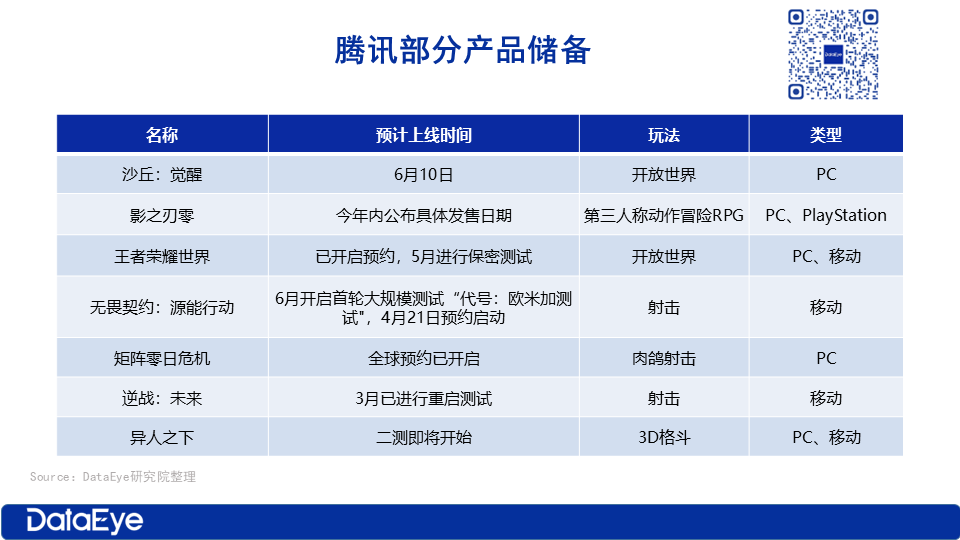 腾讯部分产品储备

| 名称 | 预计上线时间 | 玩法 | 类型 |
|---|---|---|---|
| 沙丘：觉醒 | 6月10日 | 开放世界 | PC |
| 影之刃零 | 今年内公布具体发售日期 | 第三人称动作冒险RPG | PC、PlayStation |
| 王者荣耀世界 | 已开启预约，5月进行保密测试 | 开放世界 | PC、移动 |
| 无畏契约：源能行动 | 6月开启首轮大规模测试“代号：欧米加测试”，4月21日预约启动 | 射击 | 移动 |
| 矩阵零日危机 | 全球预约已开启 | 肉鸽射击 | PC |
| 逆战：未来 | 3月已进行重启测试 | 射击 | 移动 |
| 异人之下 | 二测即将开始 | 3D格斗 | PC、移动 |

Source：DataEye研究院整理

DataEye